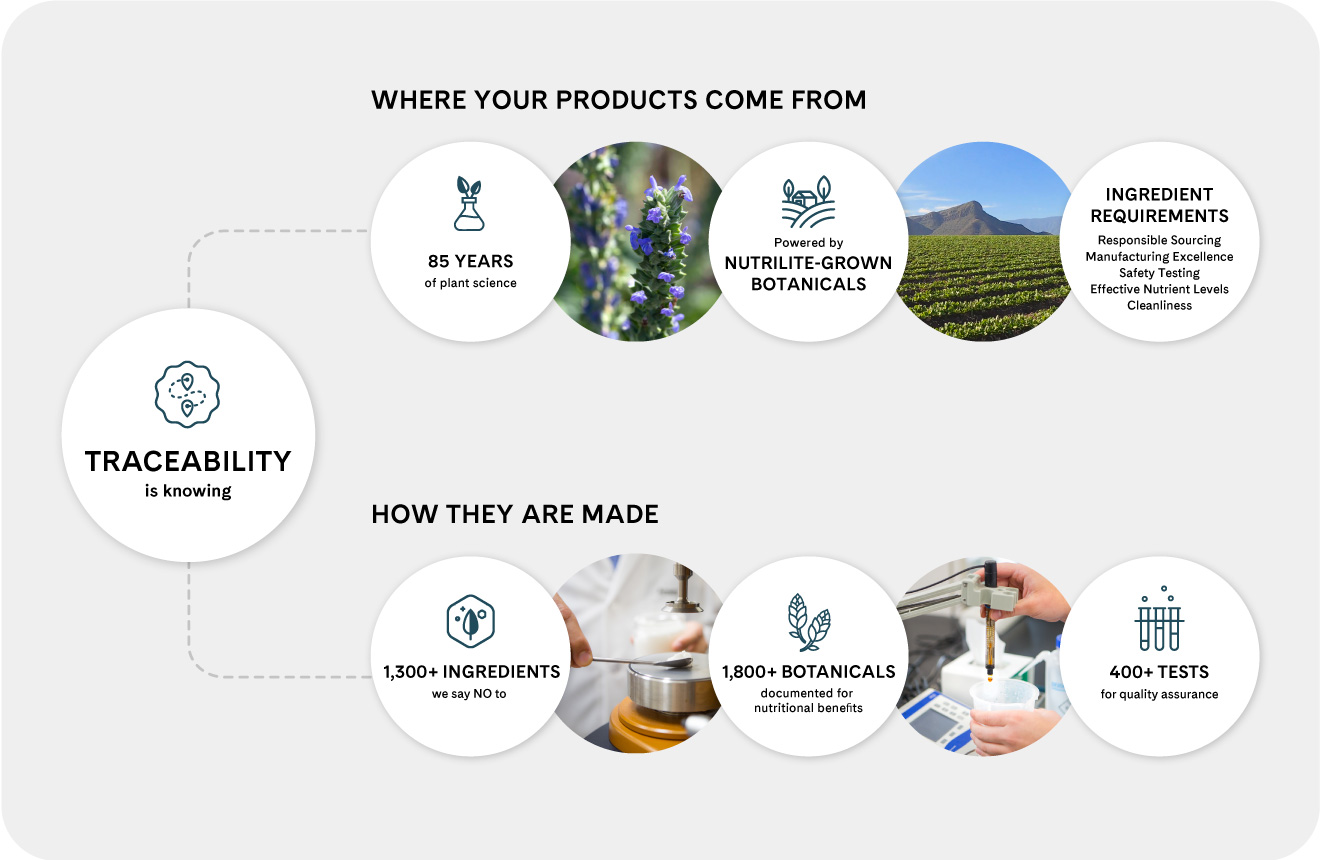 TRACEABILITY
is knowing

WHERE YOUR PRODUCTS COME FROM

85 YEARS
of plant science

Powered by
NUTRILITE-GROWN BOTANICALS

INGREDIENT REQUIREMENTS
Responsible Sourcing
Manufacturing Excellence
Safety Testing
Effective Nutrient Levels
Cleanliness

HOW THEY ARE MADE

1,300+ INGREDIENTS
we say NO to

1,800+ BOTANICALS
documented for nutritional benefits

400+ TESTS
for quality assurance